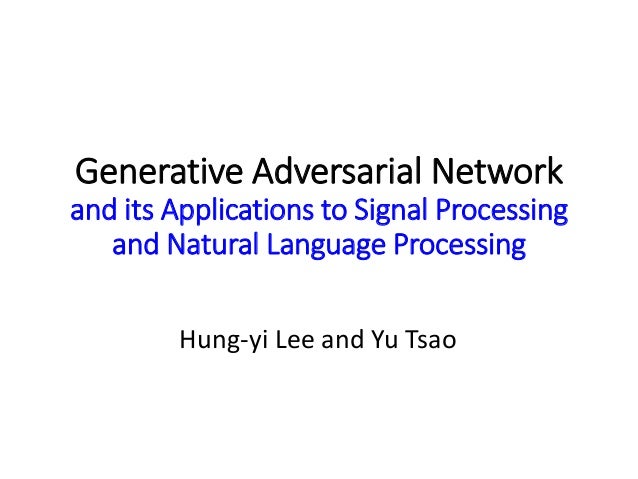 Generative Adversarial Network
and its Applications to Signal Processing and Natural Language Processing

Hung-yi Lee and Yu Tsao